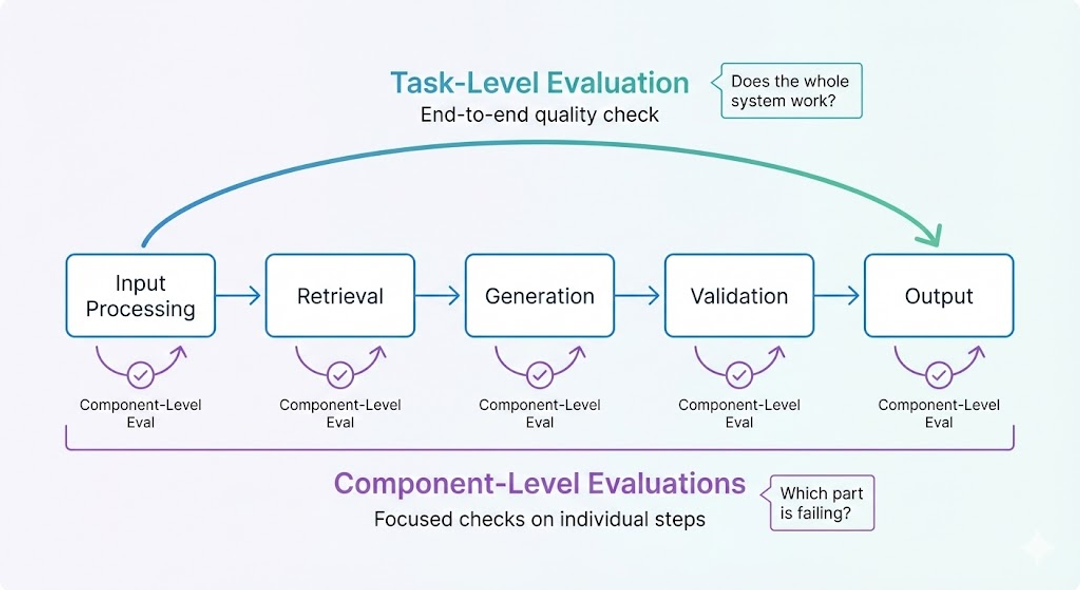 Task-Level Evaluation

End-to-end quality check

Does the whole system work?

Input Processing

Retrieval

Generation

Validation

Output

Component-Level Eval

Component-Level Eval

Component-Level Eval

Component-Level Eval

Component-Level Eval

Component-Level Evaluations

Focused checks on individual steps

Which part is failing?